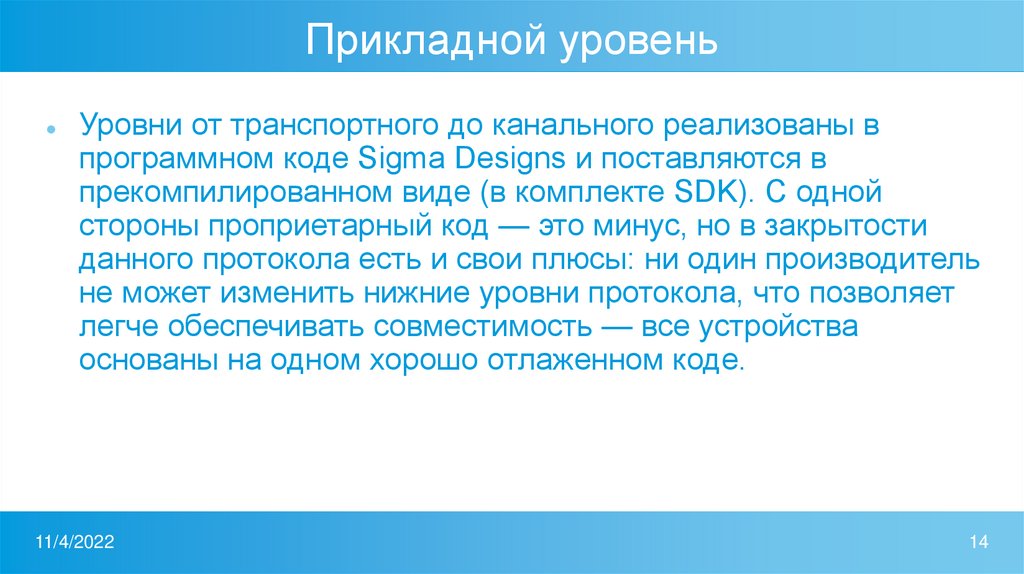 Прикладной уровень

Уровни от транспортного до канального реализованы в программном коде Sigma Designs и поставляются в прекомпилированном виде (в комплекте SDK). С одной стороны проприетарный код — это минус, но в закрытости данного протокола есть и свои плюсы: ни один производитель не может изменить нижние уровни протокола, что позволяет легче обеспечивать совместимость — все устройства основаны на одном хорошо отлаженном коде.

11/4/2022

14